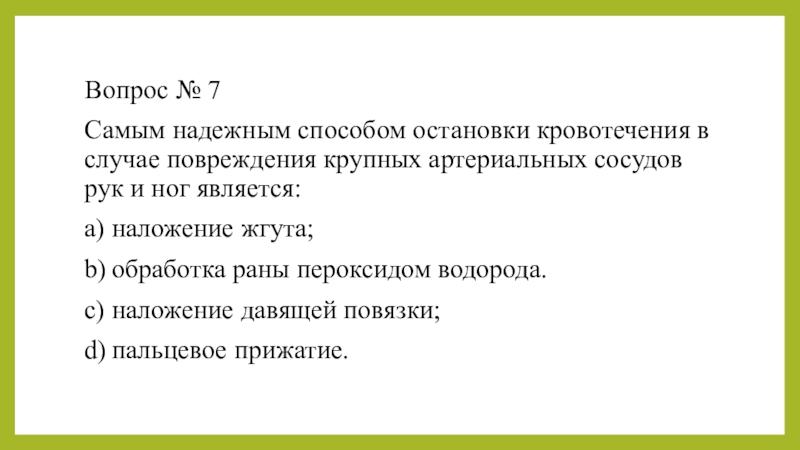 Вопрос № 7

Самым надежным способом остановки кровотечения в случае повреждения крупных артериальных сосудов рук и ног является:

a) наложение жгута;

b) обработка раны пероксидом водорода.

c) наложение давящей повязки;

d) пальцевое прижатие.